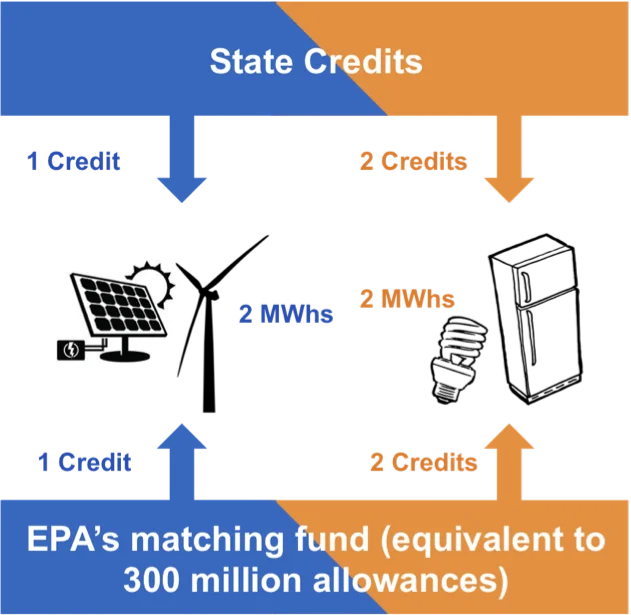 State Credits

1 Credit

2 Credits

2 MWhs

2 MWhs

1 Credit

2 Credits

EPA's matching fund (equivalent to 300 million allowances)